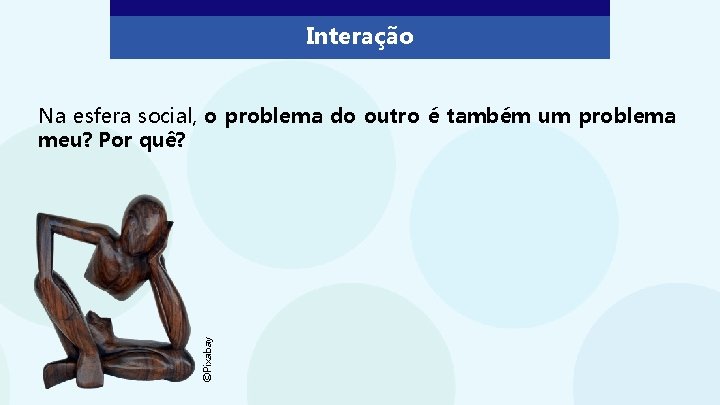 Interação

Na esfera social, o problema do outro é também um problema meu? Por quê?

©Pixabay